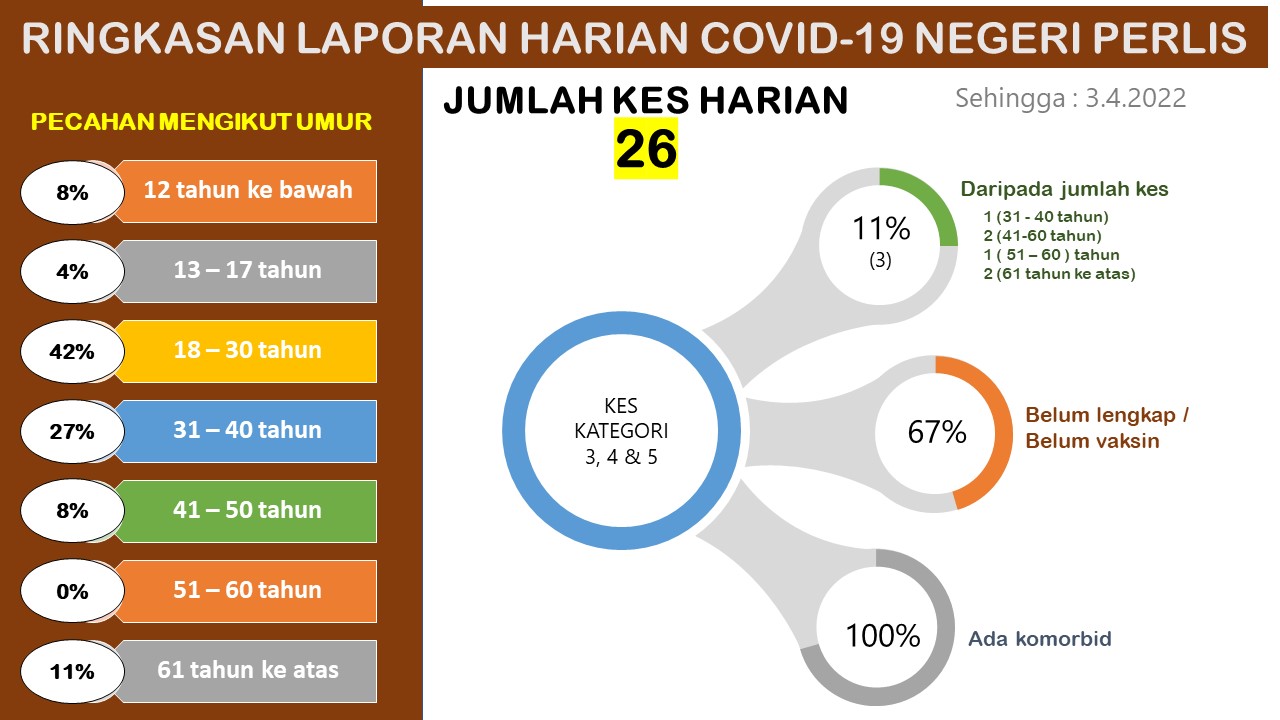 RINGKASAN LAPORAN HARIAN COVID-19 NEGERI PERLIS

PECAHAN MENGIKUT UMUR

8% 12 tahun ke bawah

4% 13 – 17 tahun

42% 18 – 30 tahun

27% 31 – 40 tahun

8% 41 – 50 tahun

0% 51 – 60 tahun

11% 61 tahun ke atas

JUMLAH KES HARIAN

26

Sehingga : 3.4.2022

KES KATEGORI 3, 4 & 5

11% (3)

Daripada jumlah kes
1 (31 - 40 tahun)
2 (41-60 tahun)
1 ( 51 – 60 ) tahun
2 (61 tahun ke atas)

67%

Belum lengkap / Belum vaksin

100%

Ada komorbid